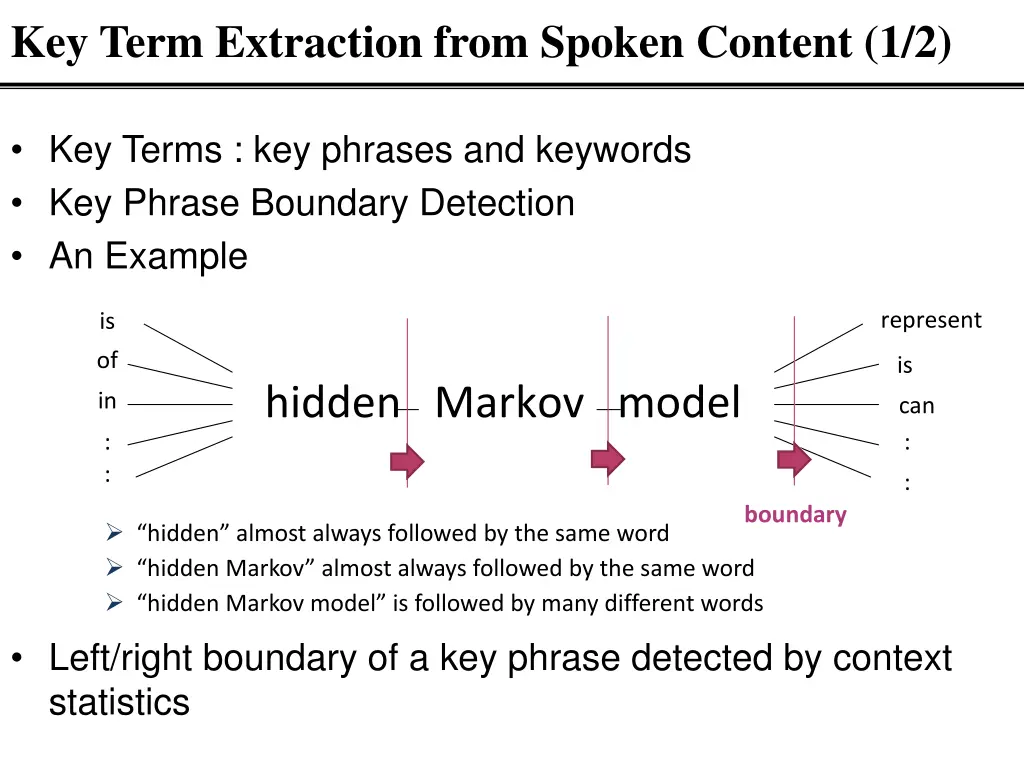 Key Term Extraction from Spoken Content (1/2)

• Key Terms : key phrases and keywords
• Key Phrase Boundary Detection
• An Example

is
of
in
:
:

hidden Markov model

represent
is
can
:
:

boundary

➢ “hidden” almost always followed by the same word
➢ “hidden Markov” almost always followed by the same word
➢ “hidden Markov model” is followed by many different words

• Left/right boundary of a key phrase detected by context statistics